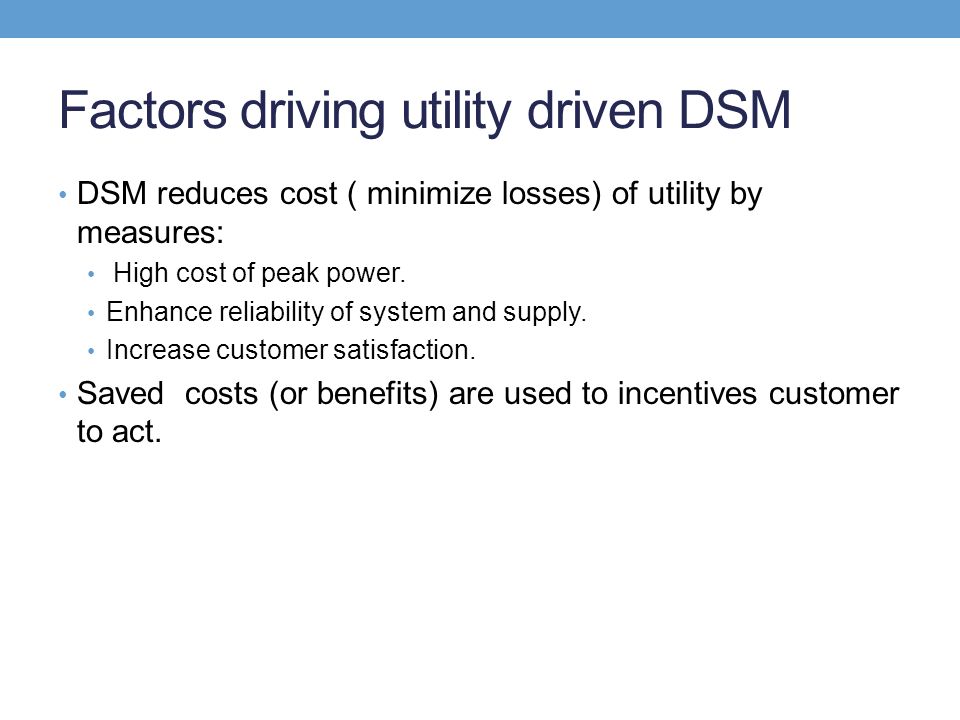 Factors driving utility driven DSM

• DSM reduces cost ( minimize losses) of utility by measures:
  • High cost of peak power.
  • Enhance reliability of system and supply.
  • Increase customer satisfaction.
• Saved costs (or benefits) are used to incentives customer to act.